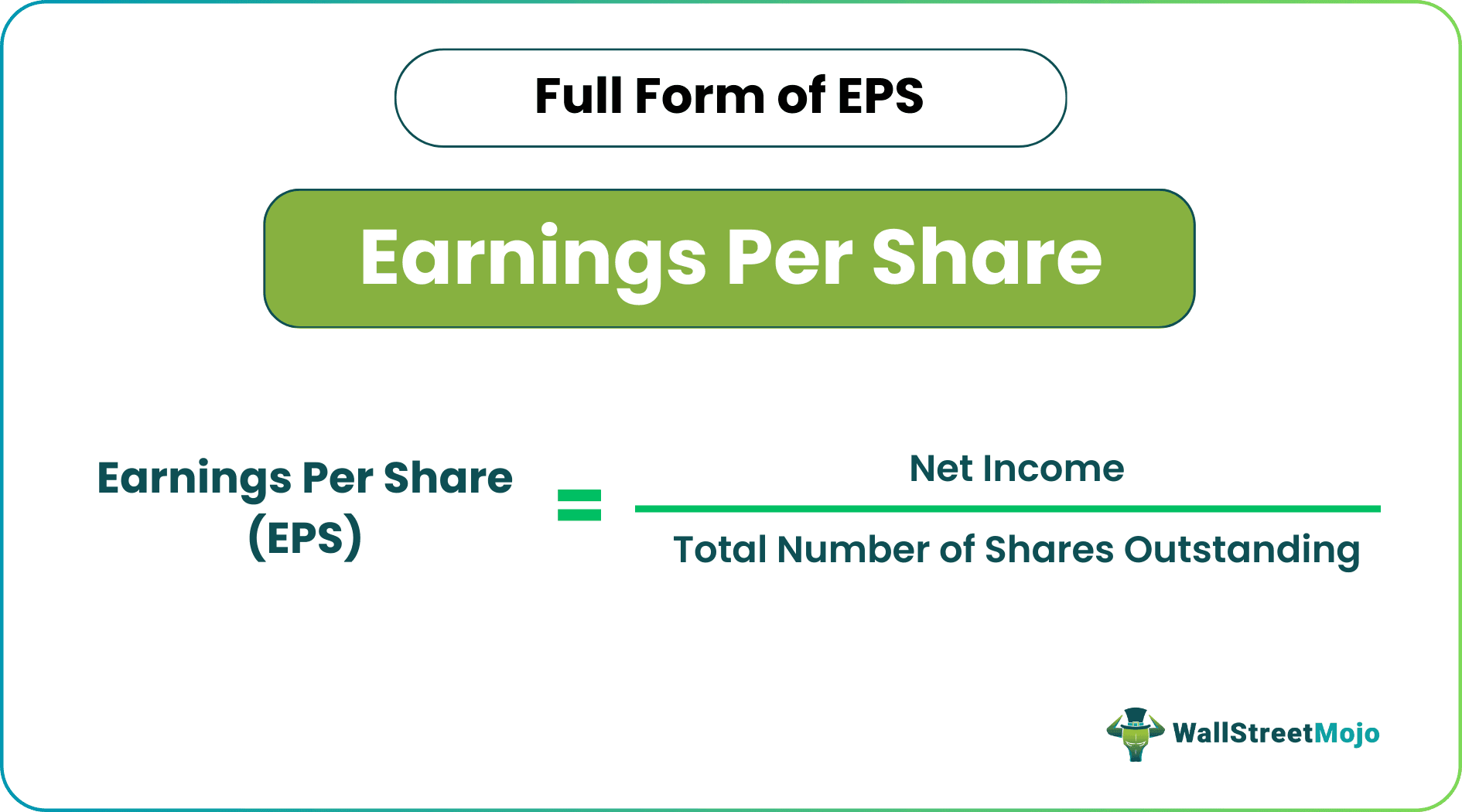 Full Form of EPS

Earnings Per Share

$\text{Earnings Per Share (EPS)} = \frac{\text{Net Income}}{\text{Total Number of Shares Outstanding}}$

WallStreetMojo